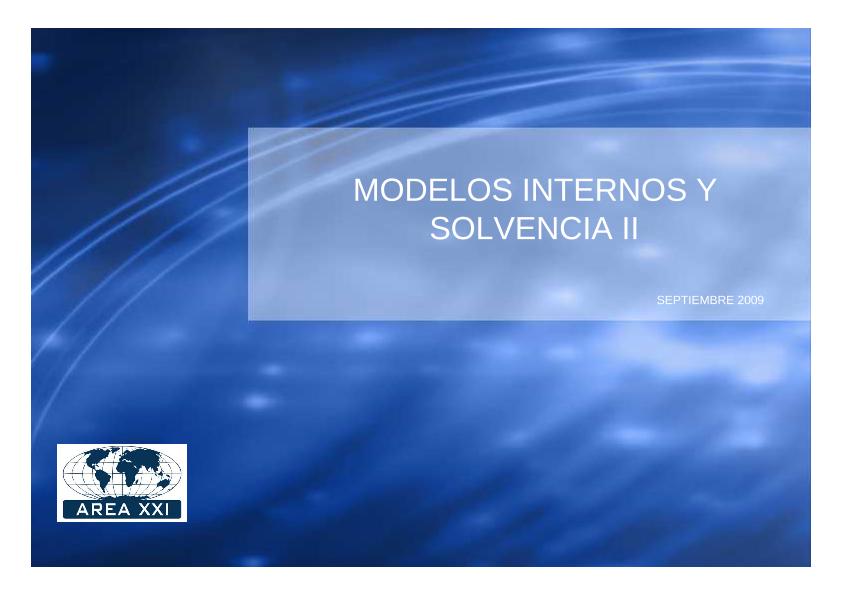 MODELOS INTERNOS Y SOLVENCIA II

SEPTIEMBRE 2009

AREA XXI